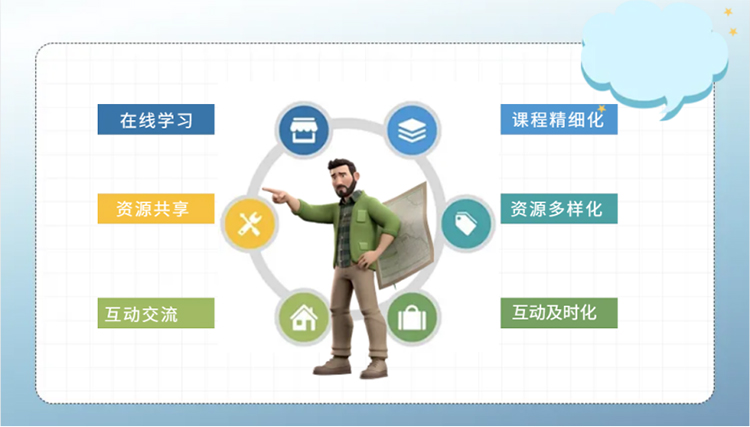 在线学习

资源共享

互动交流

课程精细化

资源多样化

互动及时化